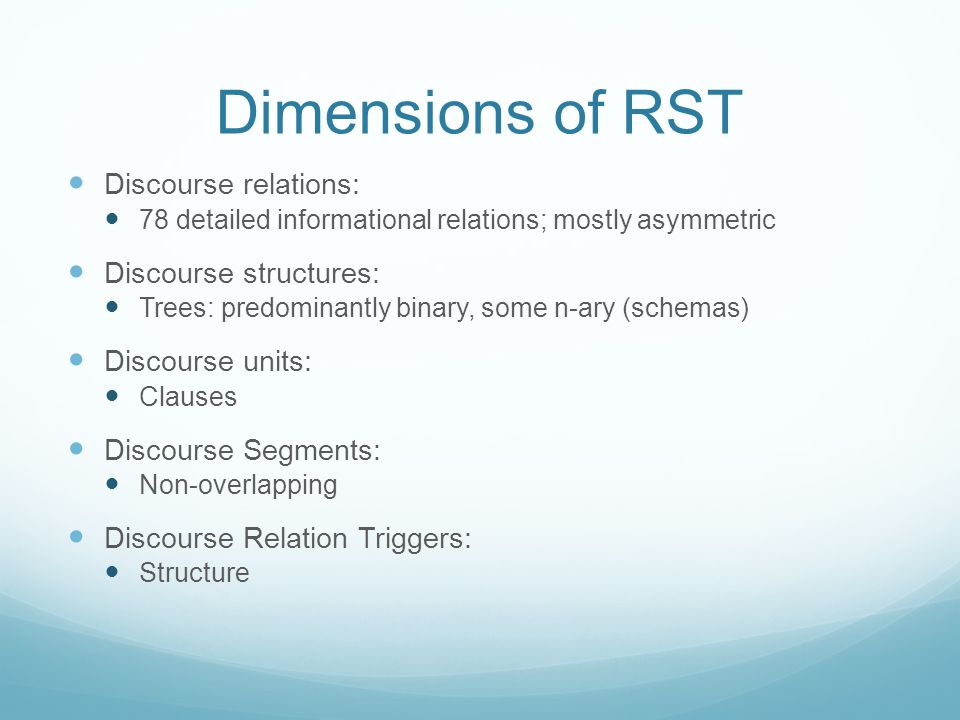 Dimensions of RST

- Discourse relations:
  - 78 detailed informational relations; mostly asymmetric
- Discourse structures:
  - Trees: predominantly binary, some n-ary (schemas)
- Discourse units:
  - Clauses
- Discourse Segments:
  - Non-overlapping
- Discourse Relation Triggers:
  - Structure